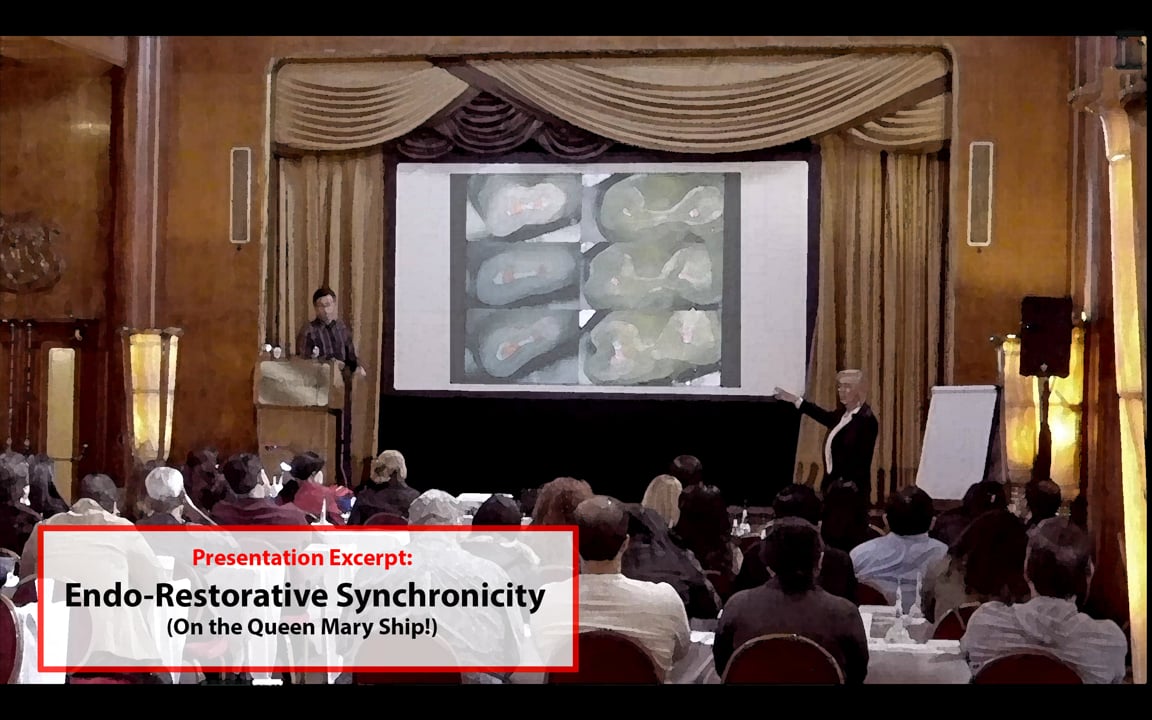 Presentation Excerpt:
Endo-Restorative Synchronicity
(On the Queen Mary Ship!)